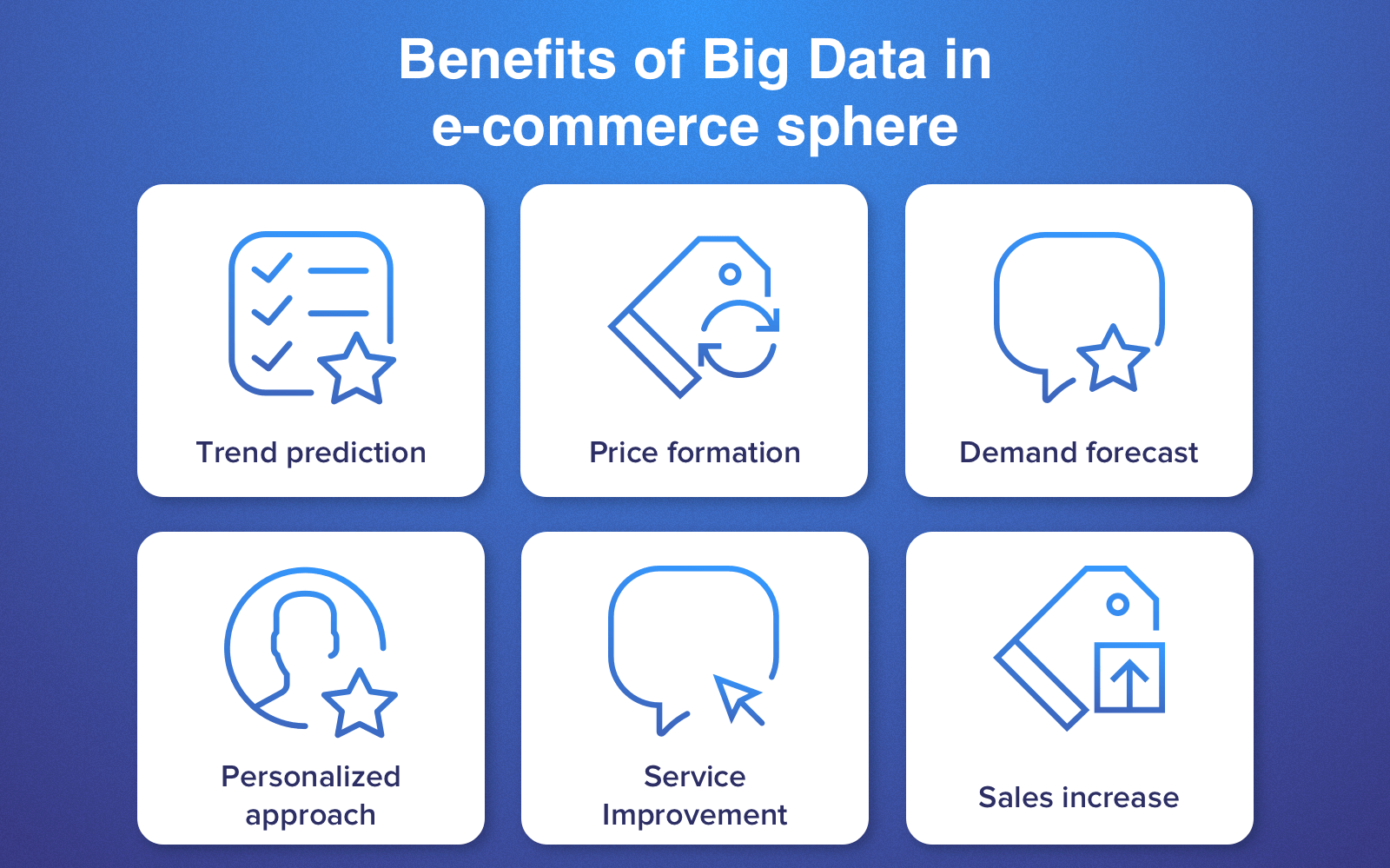 Benefits of Big Data in e-commerce sphere

Trend prediction

Price formation

Demand forecast

Personalized approach

Service Improvement

Sales increase